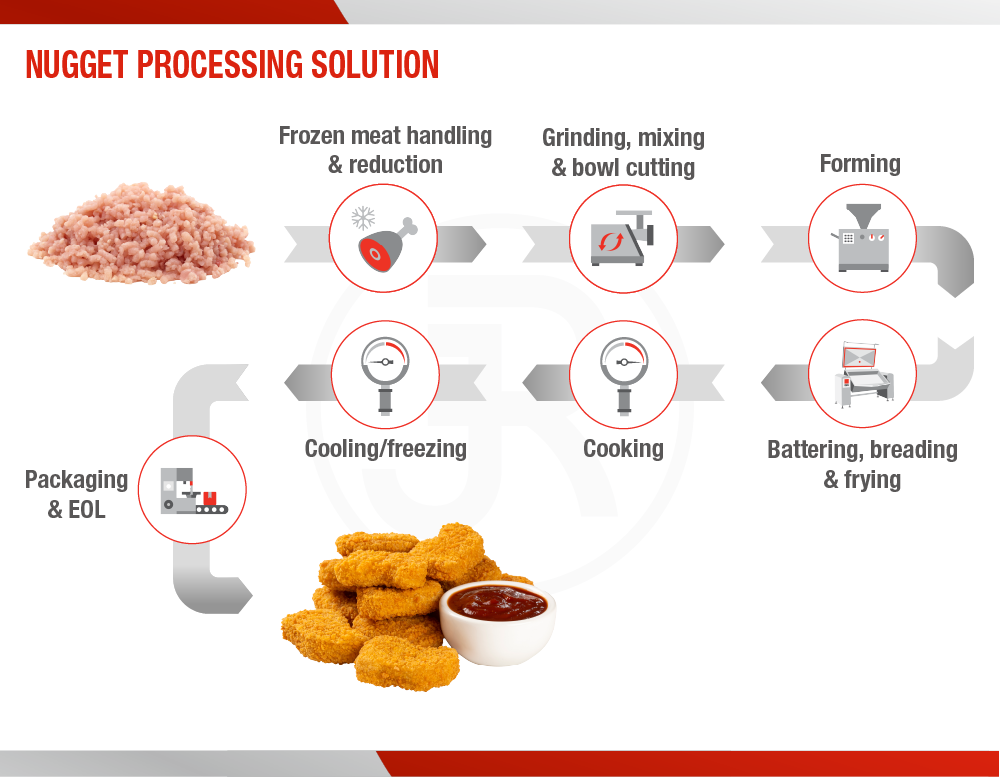 NUGGET PROCESSING SOLUTION

Frozen meat handling & reduction

Grinding, mixing & bowl cutting

Forming

Battering, breading & frying

Cooking

Cooling/freezing

Packaging & EOL